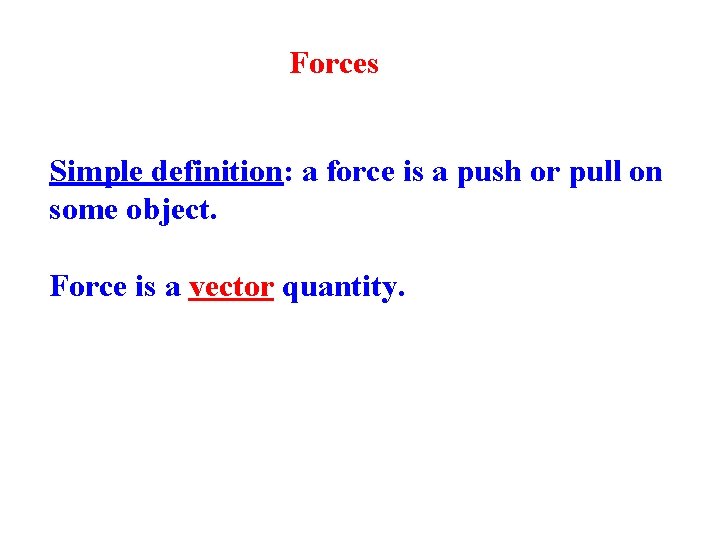 Forces

Simple definition: a force is a push or pull on some object.

Force is a vector quantity.